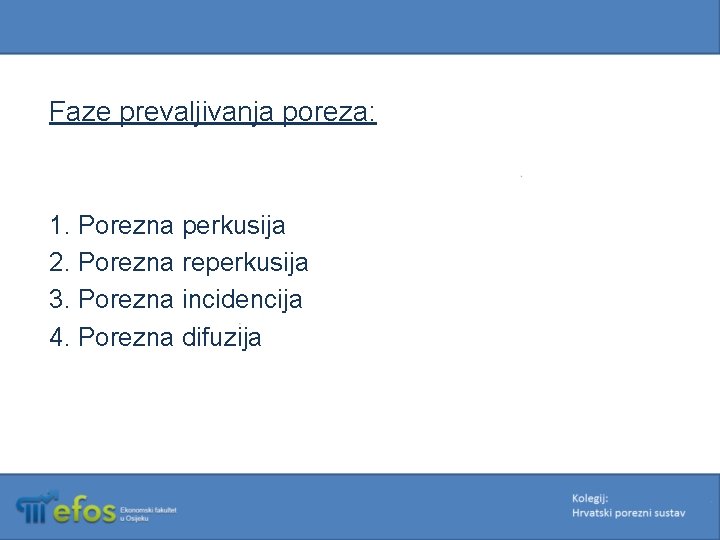 Faze prevaljivanja poreza:

1. Porezna perkusija
2. Porezna reperkusija
3. Porezna incidencija
4. Porezna difuzija

efos Ekonomski fakultet u Osijeku

Kolegij:
Hrvatski porezni sustav